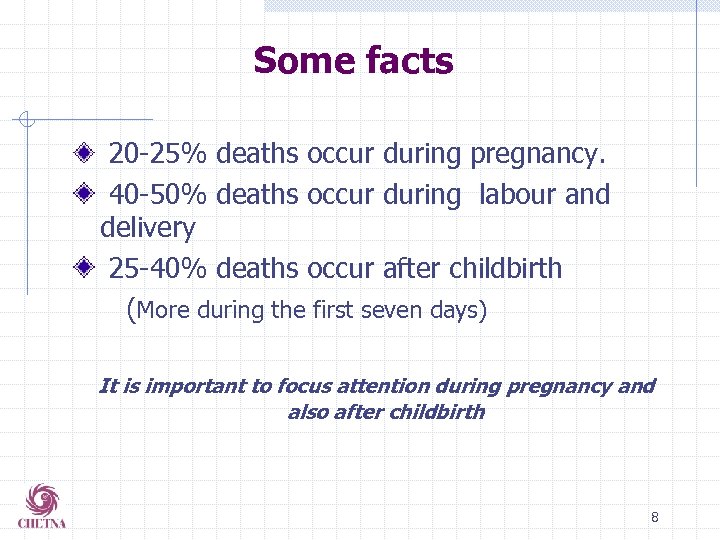 Some facts

20-25% deaths occur during pregnancy.

40-50% deaths occur during labour and delivery

25-40% deaths occur after childbirth

(More during the first seven days)

It is important to focus attention during pregnancy and also after childbirth

CHETNA

8